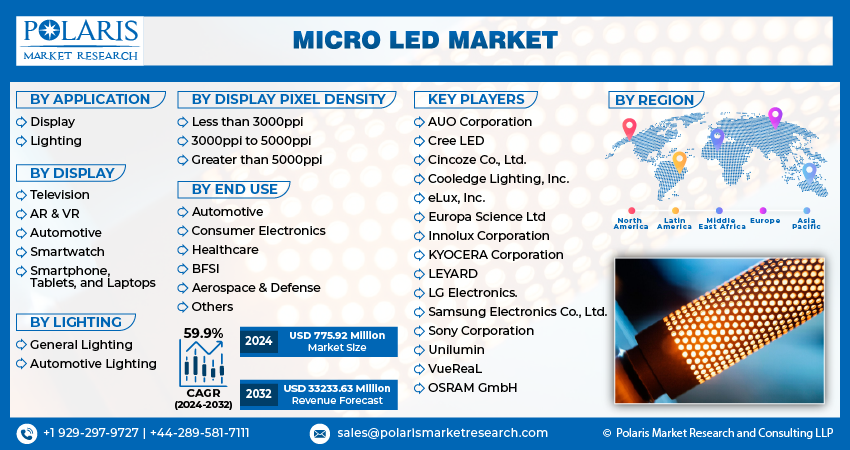 POLARIS
MARKET RESEARCH

MICRO LED MARKET

BY APPLICATION
Display
Lighting

BY DISPLAY
Television
AR & VR
Automotive
Smartwatch
Smartphone, Tablets, and Laptops

BY LIGHTING
General Lighting
Automotive Lighting

BY DISPLAY PIXEL DENSITY
Less than 3000ppi
3000ppi to 5000ppi
Greater than 5000ppi

BY END USE
Automotive
Consumer Electronics
Healthcare
BFSI
Aerospace & Defense
Others

59.9%
CAGR
(2024-2032)

2024 USD 775.92 Million Market Size

2032 USD 33233.63 Million Revenue Forecast

KEY PLAYERS
AUO Corporation
Cree LED
Cincoze Co., Ltd.
Cooledge Lighting, Inc.
eLux, Inc.
Europa Science Ltd
Innolux Corporation
KYOCERA Corporation
LEYARD
LG Electronics.
Samsung Electronics Co., Ltd.
Sony Corporation
Unilumin
VueReaL
OSRAM GmbH

BY REGION
North America
Latin America
Middle East Africa
Europe
Asia Pacific

+1 929-297-9727 | +44-289-581-7111
sales@polarismarketresearch.com
© Polaris Market Research and Consulting LLP